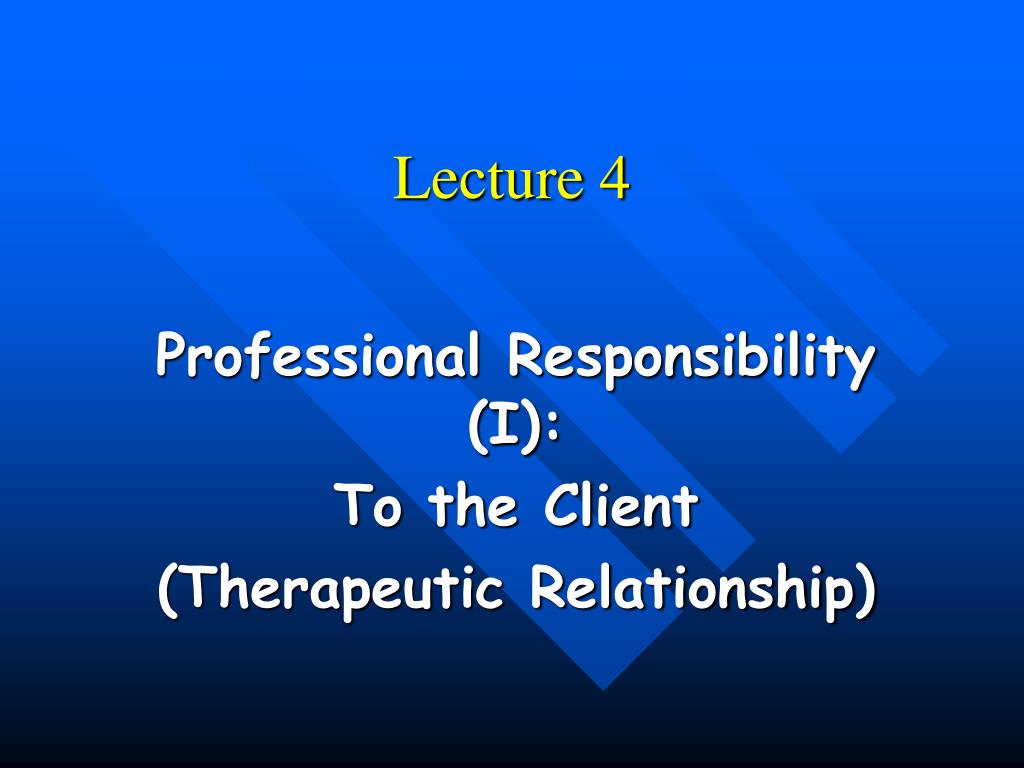 Lecture 4

Professional Responsibility (I):
To the Client
(Therapeutic Relationship)